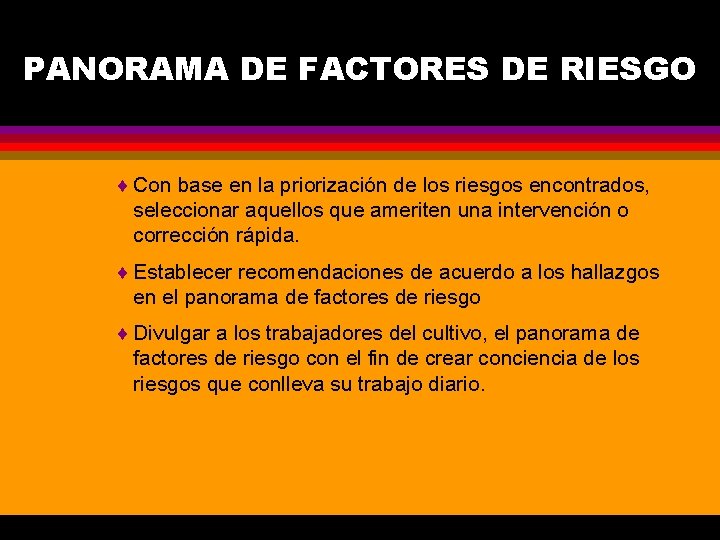 PANORAMA DE FACTORES DE RIESGO

♦ Con base en la priorización de los riesgos encontrados, seleccionar aquellos que ameriten una intervención o corrección rápida.

♦ Establecer recomendaciones de acuerdo a los hallazgos en el panorama de factores de riesgo

♦ Divulgar a los trabajadores del cultivo, el panorama de factores de riesgo con el fin de crear conciencia de los riesgos que conlleva su trabajo diario.